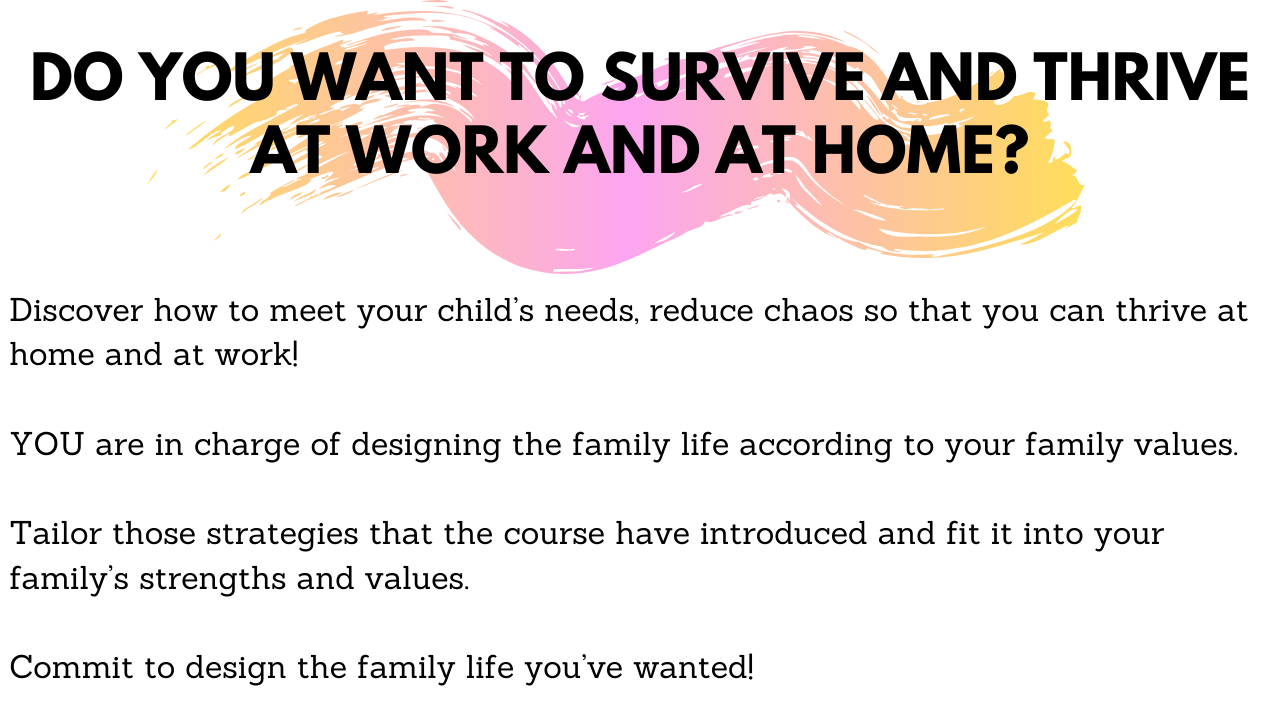 DO YOU WANT TO SURVIVE AND THRIVE AT WORK AND AT HOME?

Discover how to meet your child's needs, reduce chaos so that you can thrive at home and at work!

YOU are in charge of designing the family life according to your family values.

Tailor those strategies that the course have introduced and fit it into your family's strengths and values.

Commit to design the family life you've wanted!